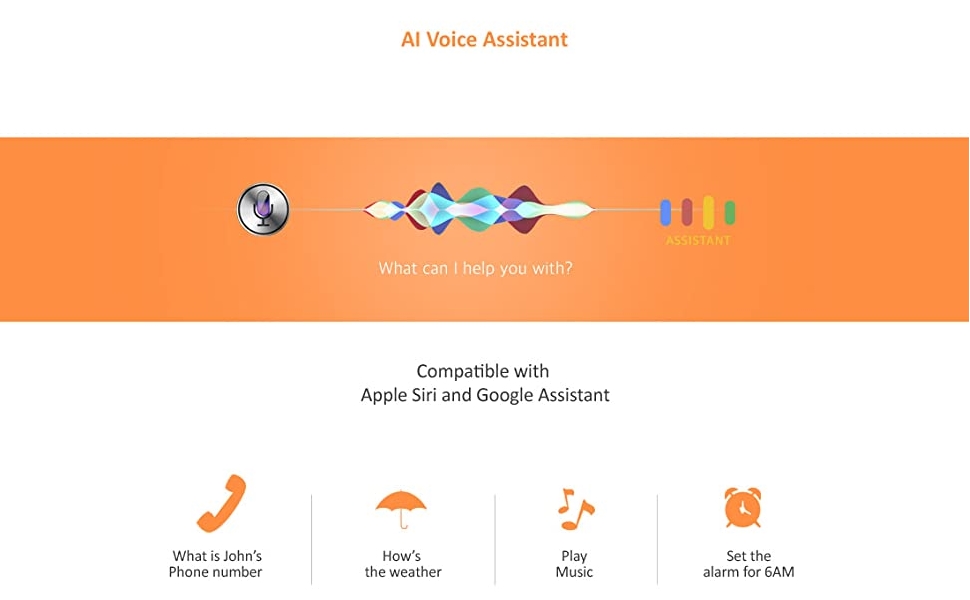 AI Voice Assistant

ASSISTANT

What can I help you with?

Compatible with
Apple Siri and Google Assistant

What is John's
Phone number

How's
the weather

Play
Music

Set the
alarm for 6AM